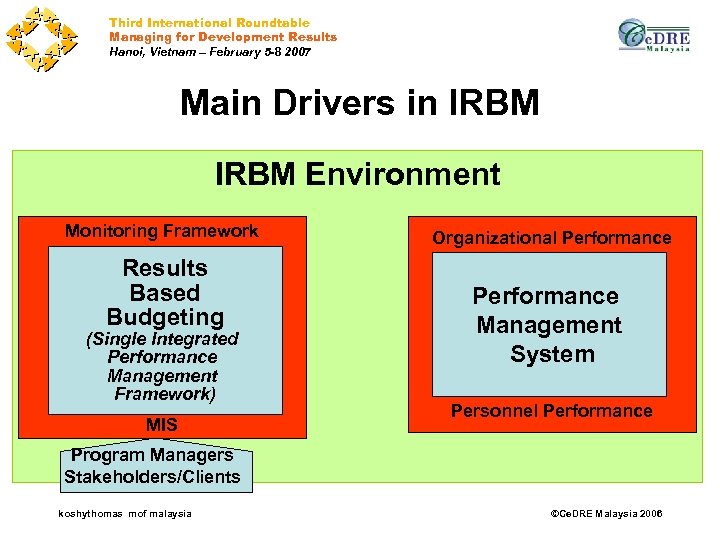 Third International Roundtable
Managing for Development Results
Hanoi, Vietnam – February 5-8 2007

CeDRE Malaysia

Main Drivers in IRBM

IRBM Environment

Monitoring Framework

Results Based Budgeting (Single Integrated Performance Management Framework)

MIS

Program Managers Stakeholders/Clients

Organizational Performance

Performance Management System

Personnel Performance

koshythomas mof malaysia

©CeDRE Malaysia 2006